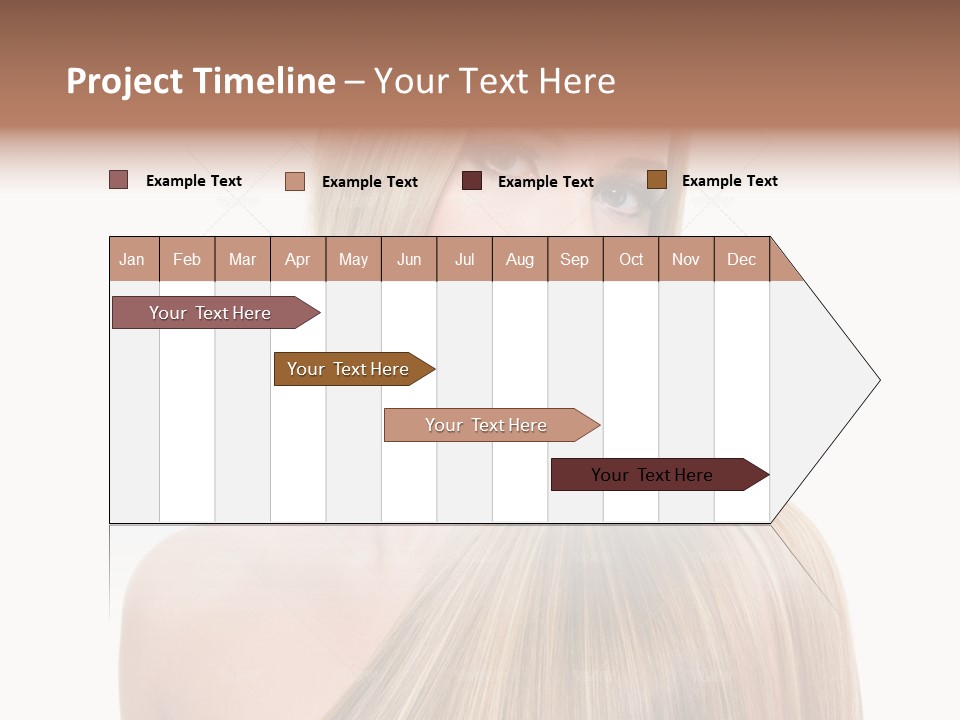 Project Timeline – Your Text Here

Example Text Example Text Example Text Example Text

| Jan | Feb | Mar | Apr | May | Jun | Jul | Aug | Sep | Oct | Nov | Dec |
|---|---|---|---|---|---|---|---|---|---|---|---|

Your Text Here

Your Text Here

Your Text Here

Your Text Here